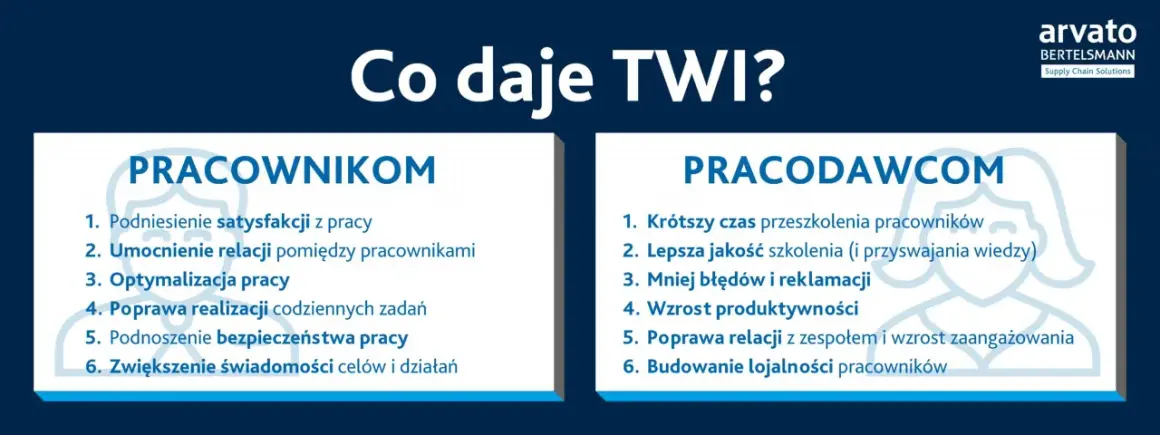 arvato
BERTELSMANN
Supply Chain Solutions

Co daje TWI?

PRACOWNIKOM

1. Podniesienie satysfakcji z pracy
2. Umocnienie relacji pomiędzy pracownikami
3. Optymalizacja pracy
4. Poprawa realizacji codziennych zadań
5. Podnoszenie bezpieczeństwa pracy
6. Zwiększenie świadomości celów i działań

PRACODAWCOM

1. Krótszy czas przeszkolenia pracowników
2. Lepsza jakość szkolenia (i przyswajania wiedzy)
3. Mniej błędów i reklamacji
4. Wzrost produktywności
5. Poprawa relacji z zespołem i wzrost zaangażowania
6. Budowanie lojalności pracowników